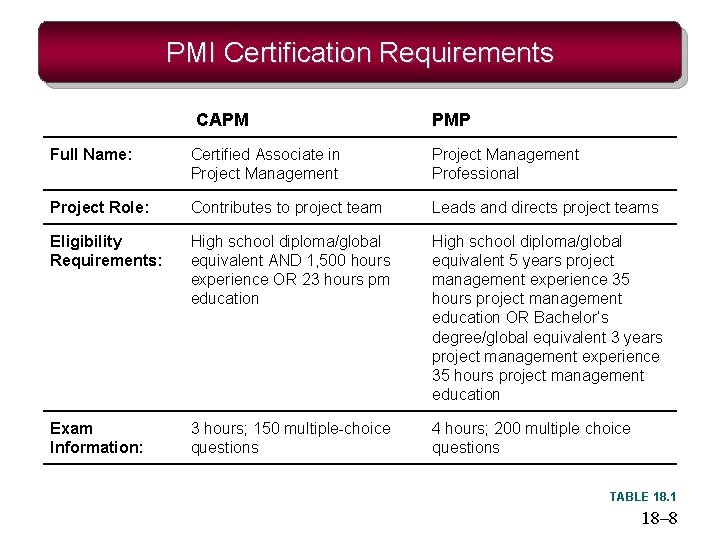 PMI Certification Requirements

| | CAPM | PMP |
|---|---|---|
| Full Name: | Certified Associate in Project Management | Project Management Professional |
| Project Role: | Contributes to project team | Leads and directs project teams |
| Eligibility Requirements: | High school diploma/global equivalent AND 1,500 hours experience OR 23 hours pm education | High school diploma/global equivalent 5 years project management experience 35 hours project management education OR Bachelor's degree/global equivalent 3 years project management experience 35 hours project management education |
| Exam Information: | 3 hours; 150 multiple-choice questions | 4 hours; 200 multiple choice questions |

TABLE 18.1

18–8